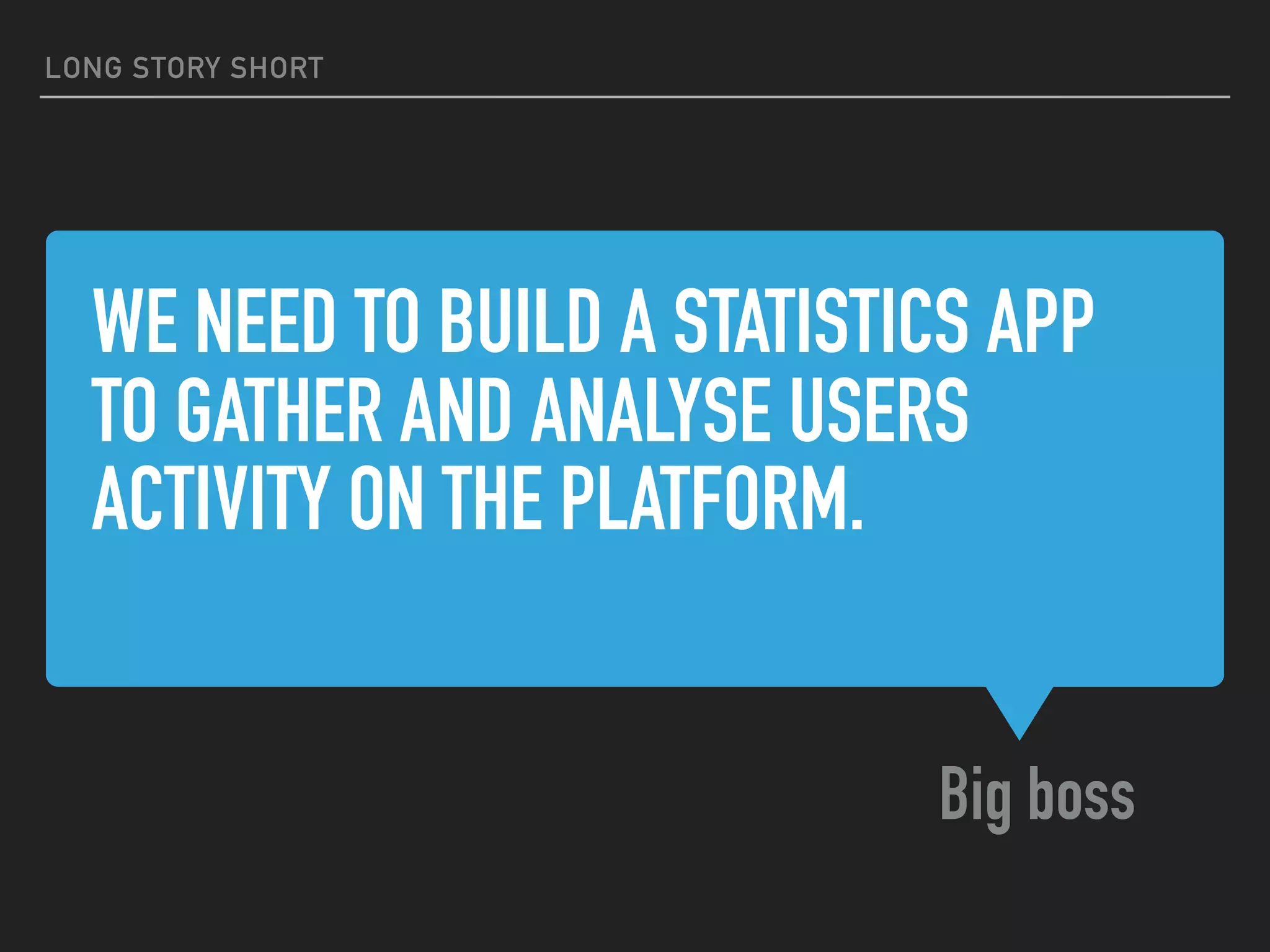 LONG STORY SHORT

WE NEED TO BUILD A STATISTICS APP TO GATHER AND ANALYSE USERS ACTIVITY ON THE PLATFORM.

Big boss